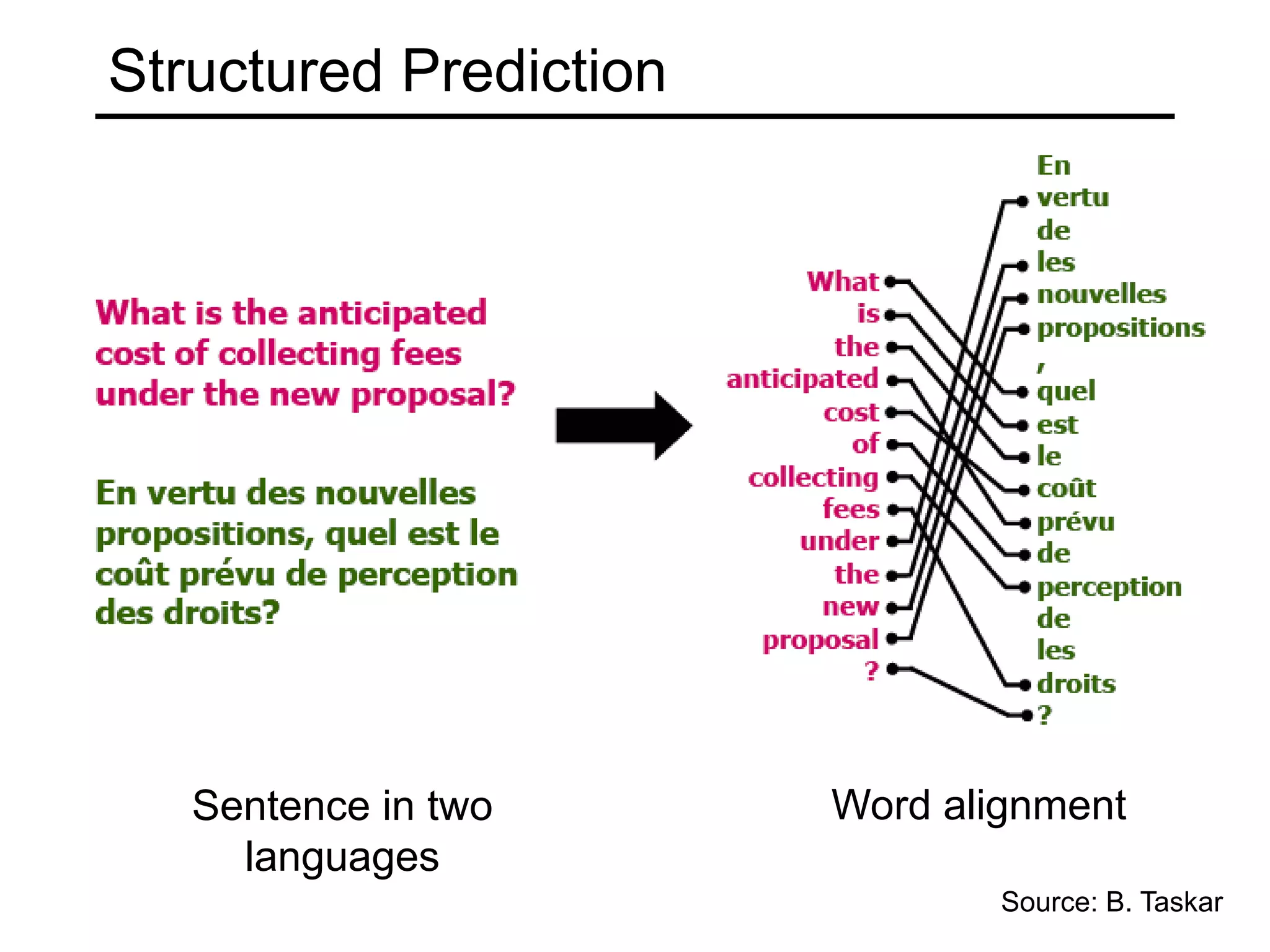 Structured Prediction

What is the anticipated cost of collecting fees under the new proposal?

En vertu des nouvelles propositions, quel est le coût prévu de perception des droits?

What
is
the
anticipated
cost
of
collecting
fees
under
the
new
proposal
?

En
vertu
de
les
nouvelles
propositions
,
quel
est
le
coût
prévu
de
perception
de
les
droits
?

Sentence in two languages

Word alignment

Source: B. Taskar